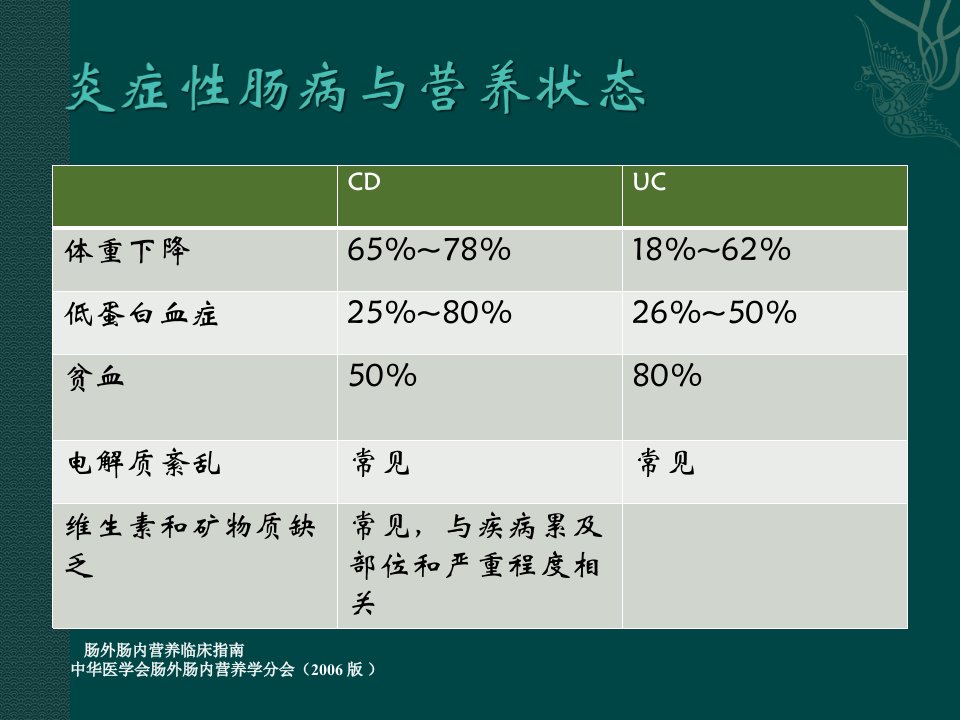 炎症性肠病与营养状态

| | CD | UC |
|---|---|---|
| 体重下降 | 65%~78% | 18%~62% |
| 低蛋白血症 | 25%~80% | 26%~50% |
| 贫血 | 50% | 80% |
| 电解质紊乱 | 常见 | 常见 |
| 维生素和矿物质缺乏 | 常见，与疾病累及部位和严重程度相关 | |

肠外肠内营养临床指南
中华医学会肠外肠内营养学分会（2006 版）